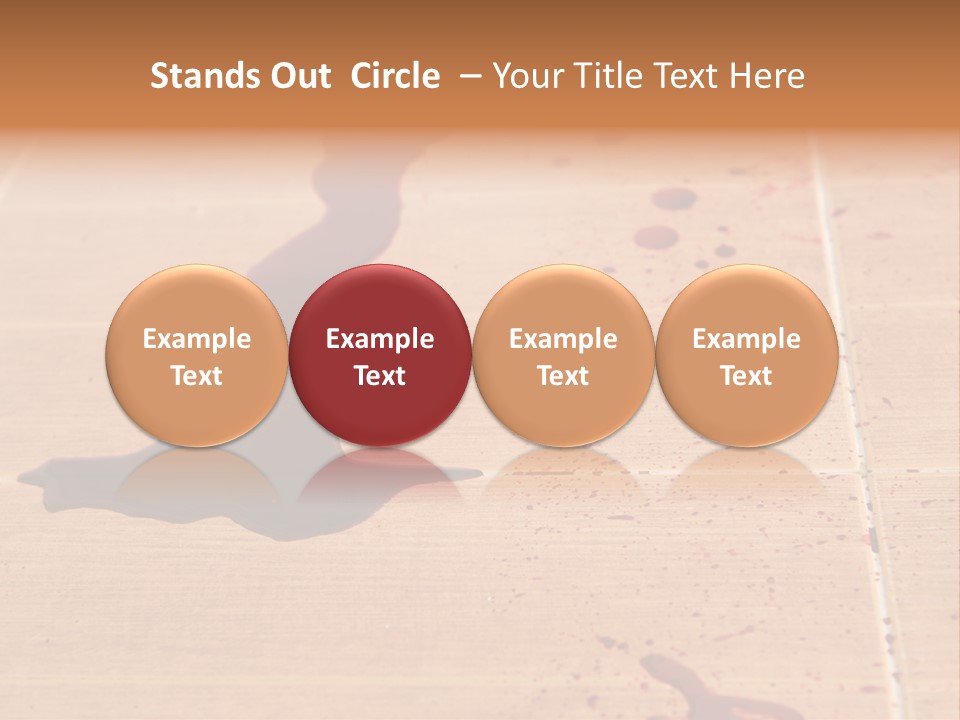 Stands Out Circle – Your Title Text Here

Example Text

Example Text

Example Text

Example Text